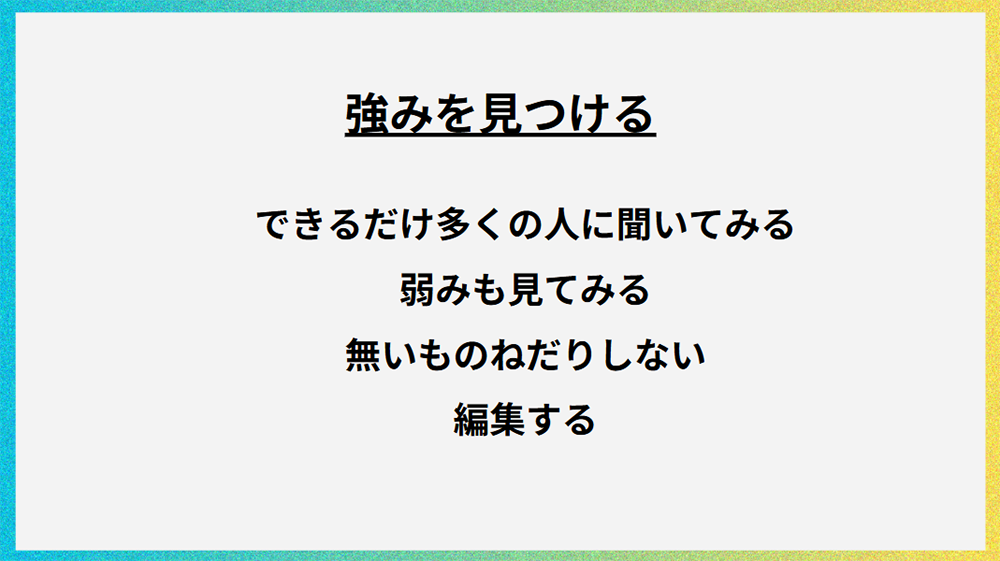 強みを見つける

できるだけ多くの人に聞いてみる

弱みも見てみる

無いものねだりしない

編集する